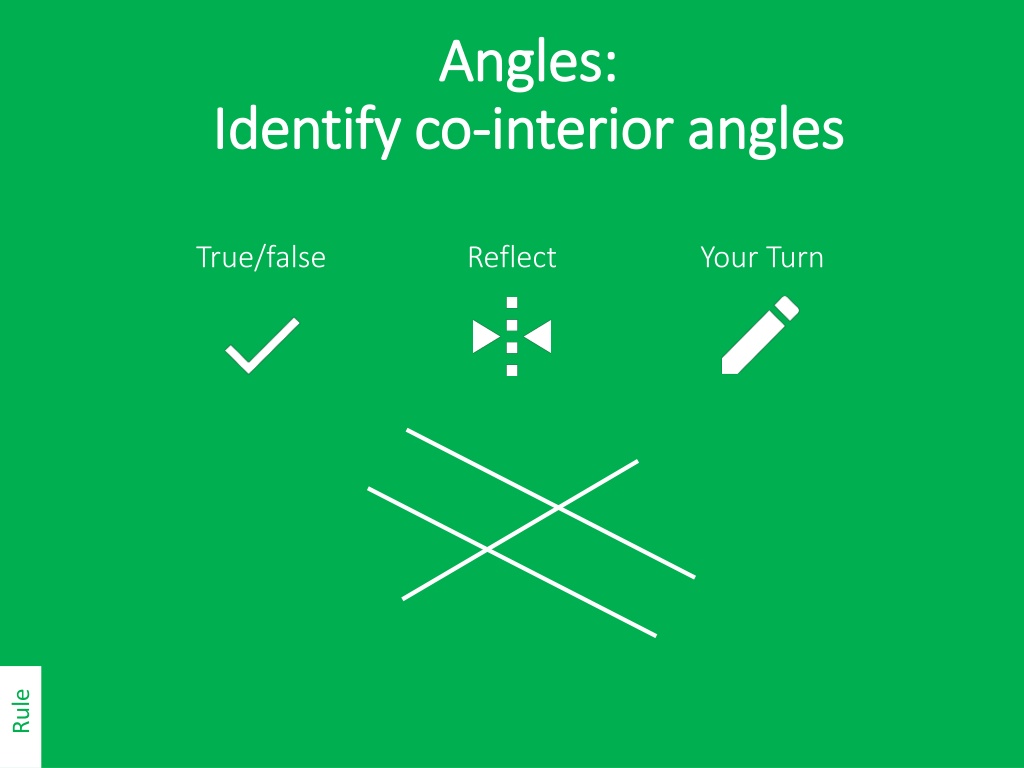 Angles:
Identify co-interior angles

True/false

Reflect

Your Turn

Rule